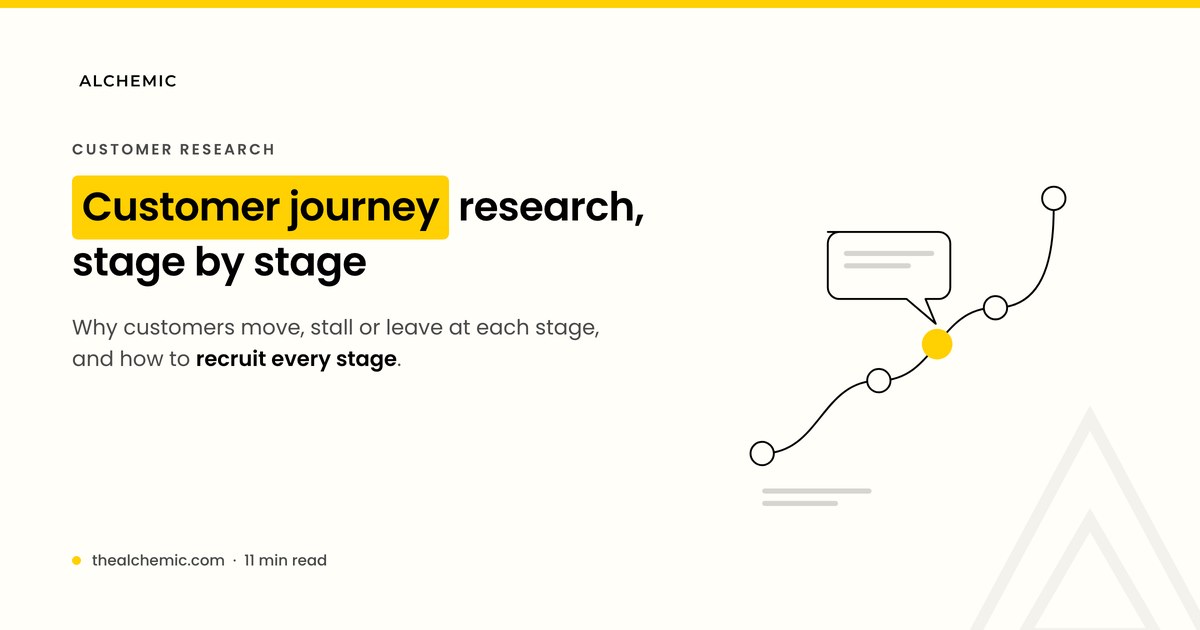 ALCHEMIC

CUSTOMER RESEARCH

Customer journey research, stage by stage

Why customers move, stall or leave at each stage, and how to recruit every stage.

thealchemic.com · 11 min read